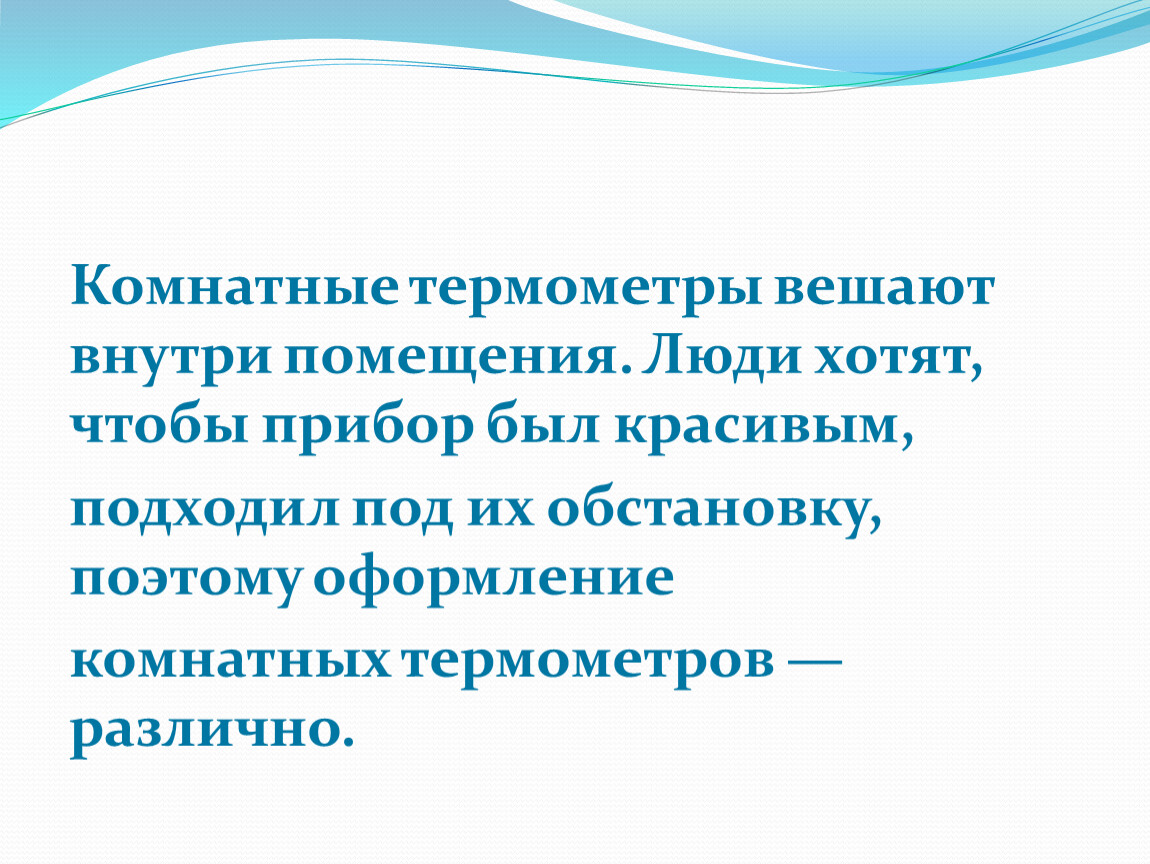 Комнатные термометры вешают внутри помещения. Люди хотят, чтобы прибор был красивым,

подходил под их обстановку, поэтому оформление

комнатных термометров — различно.